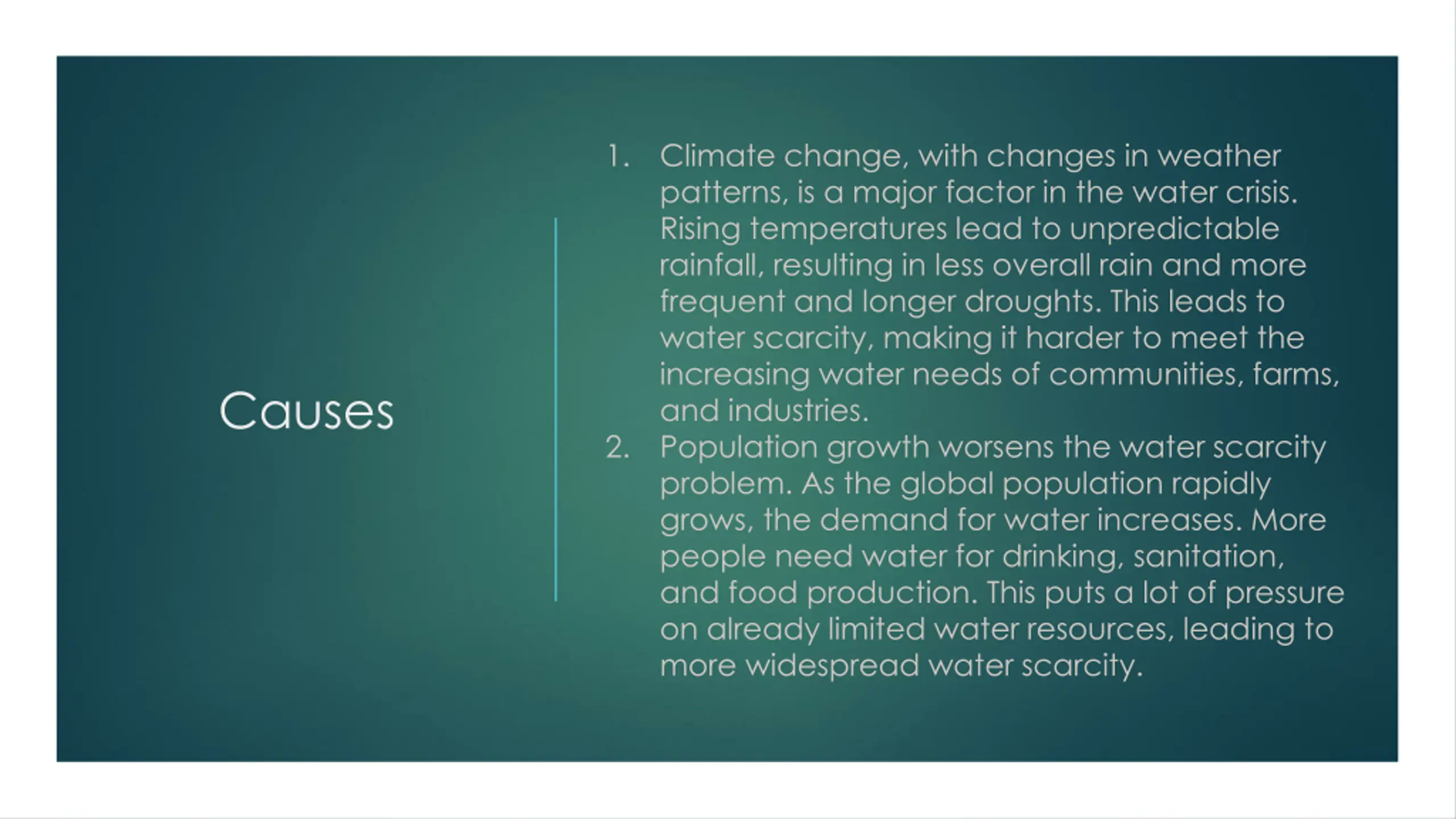 Causes

1. Climate change, with changes in weather patterns, is a major factor in the water crisis. Rising temperatures lead to unpredictable rainfall, resulting in less overall rain and more frequent and longer droughts. This leads to water scarcity, making it harder to meet the increasing water needs of communities, farms, and industries.
2. Population growth worsens the water scarcity problem. As the global population rapidly grows, the demand for water increases. More people need water for drinking, sanitation, and food production. This puts a lot of pressure on already limited water resources, leading to more widespread water scarcity.